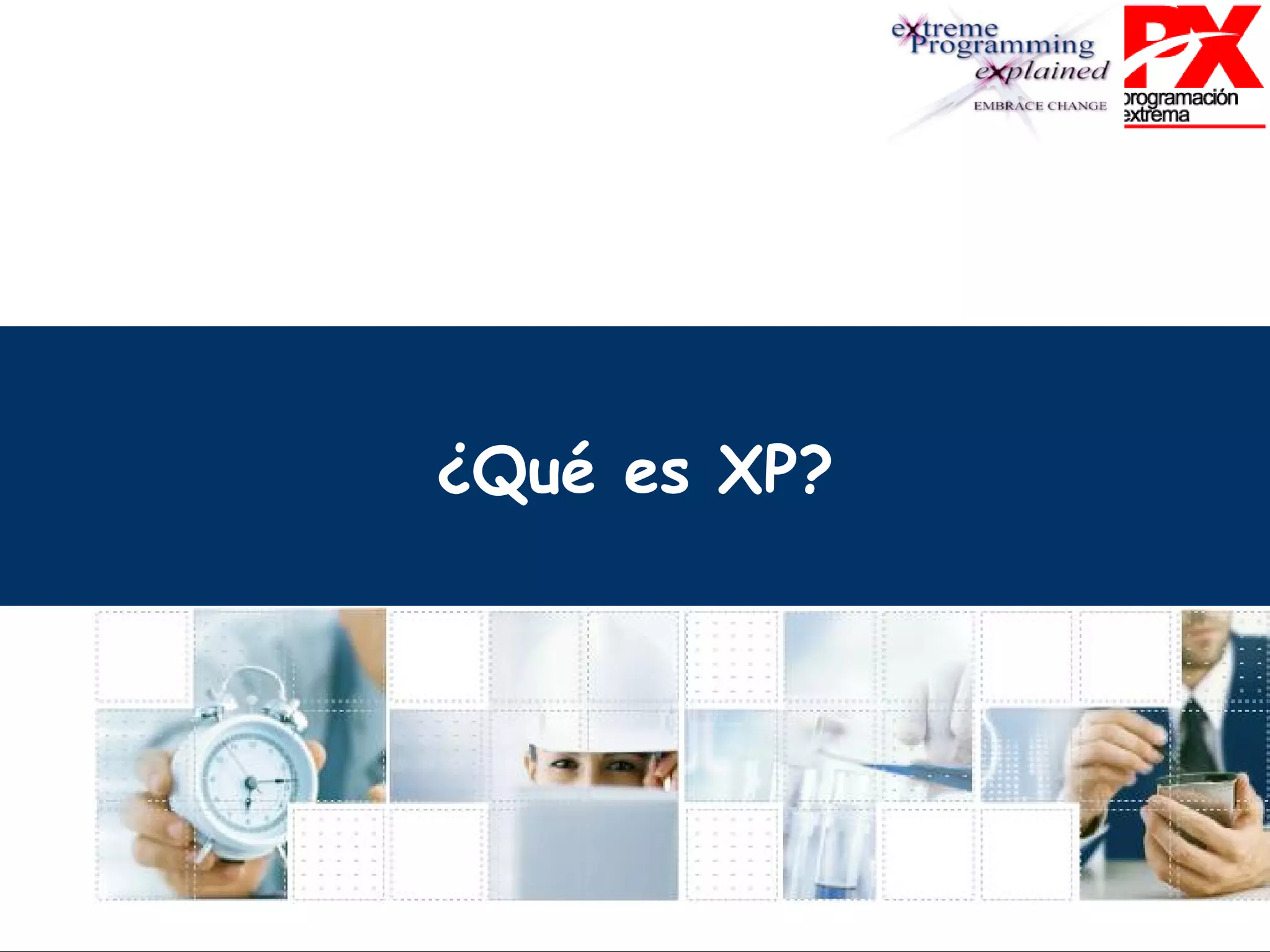 extreme Programming explained
EMBRACE CHANGE

PX
programación extrema

¿Qué es XP?